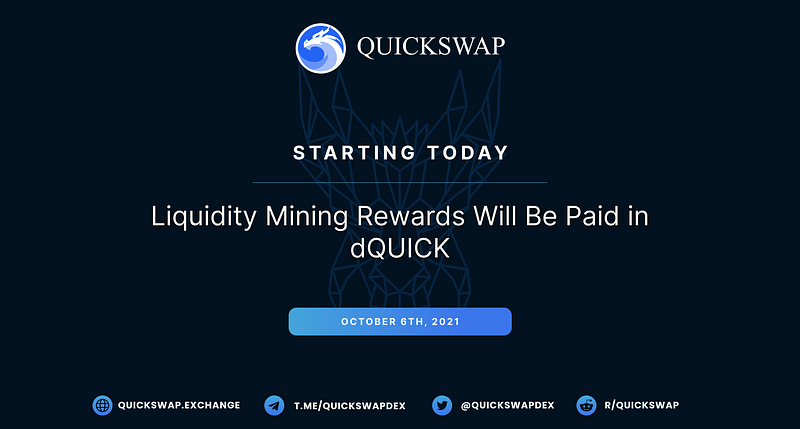 QUICKSWAP

STARTING TODAY

Liquidity Mining Rewards Will Be Paid in dQUICK

OCTOBER 6TH, 2021

QUICKSWAP.EXCHANGE T.ME/QUICKSWAPDEX @QUICKSWAPDEX R/QUICKSWAP